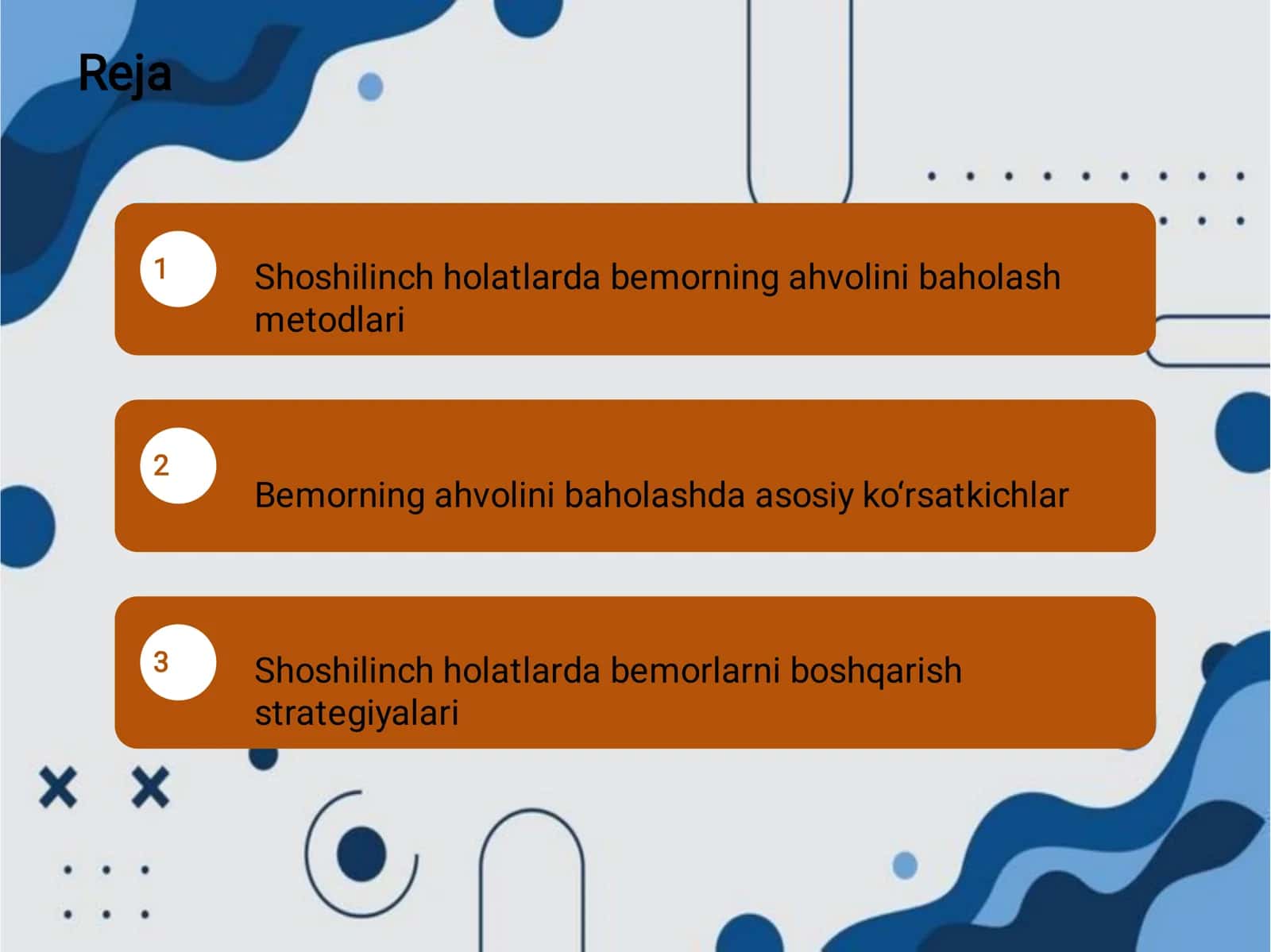 Reja

1

Shoshilinch holatlarda bemorning ahvolini baholash metodlari

2

Bemorning ahvolini baholashda asosiy koʻrsatkichlar

3

Shoshilinch holatlarda bemorlarni boshqarish strategiyalari